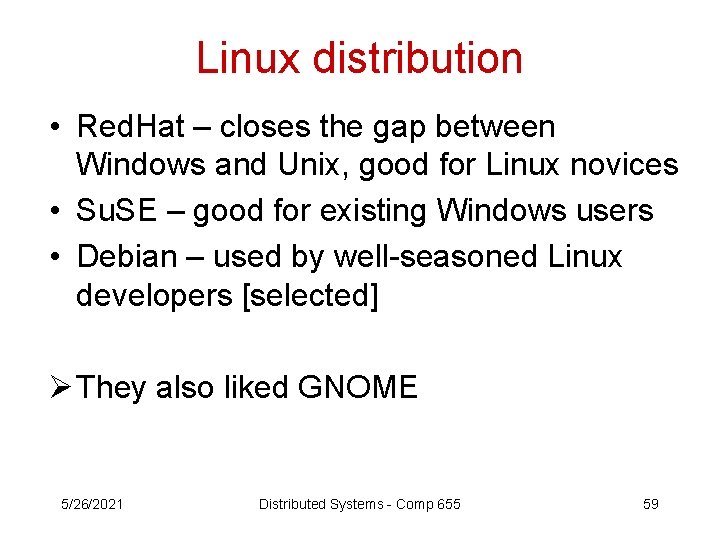 Linux distribution

• RedHat – closes the gap between Windows and Unix, good for Linux novices
• SuSE – good for existing Windows users
• Debian – used by well-seasoned Linux developers [selected]

➢ They also liked GNOME

5/26/2021

Distributed Systems - Comp 655

59